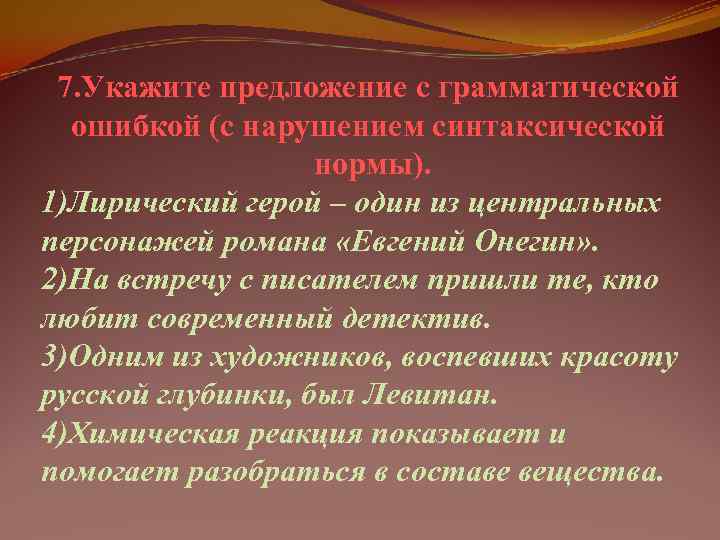 7.Укажите предложение с грамматической ошибкой (с нарушением синтаксической нормы).

1)Лирический герой – один из центральных персонажей романа «Евгений Онегин».
2)На встречу с писателем пришли те, кто любит современный детектив.
3)Одним из художников, воспевших красоту русской глубинки, был Левитан.
4)Химическая реакция показывает и помогает разобраться в составе вещества.